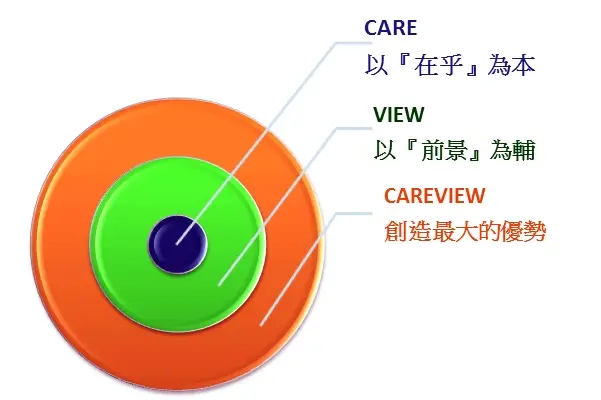 CARE
以『在乎』為本

VIEW
以『前景』為輔

CAREVIEW
創造最大的優勢